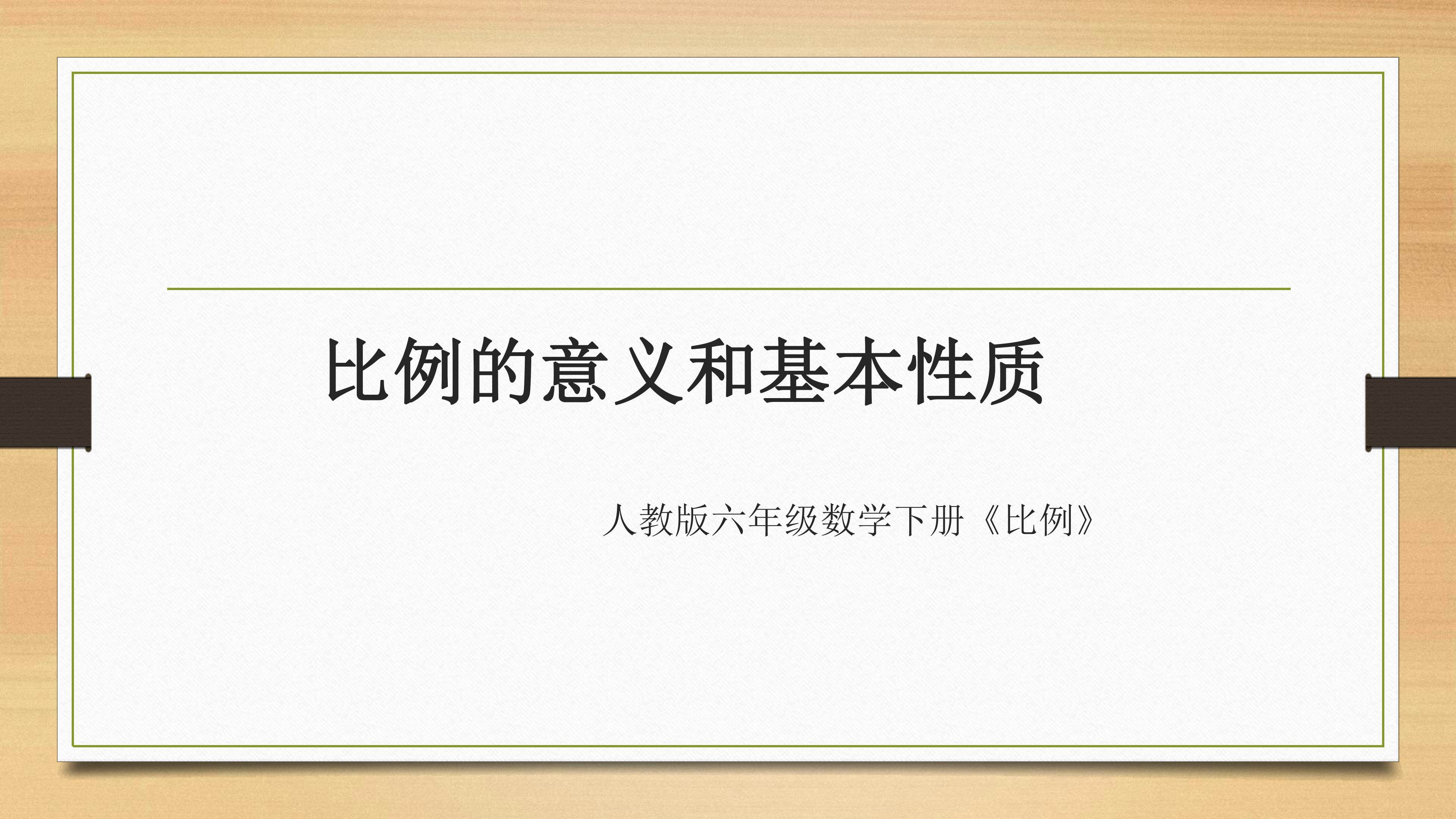 比例的意义和基本性质

人教版六年级数学下册《比例》